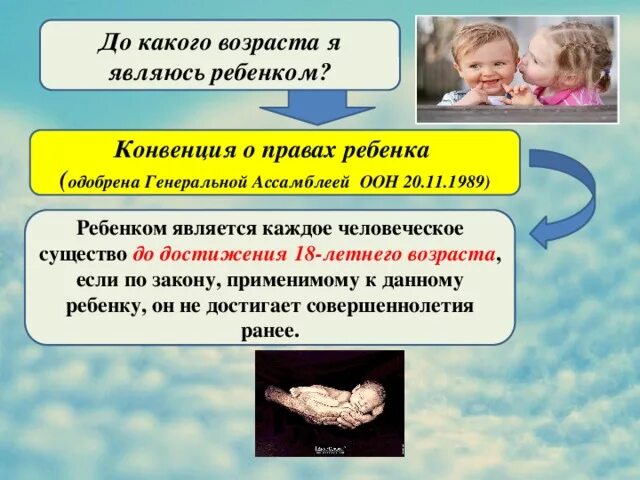 До какого возраста я являюсь ребенком?

Конвенция о правах ребенка
(одобрена Генеральной Ассамблеей ООН 20.11.1989)

Ребенком является каждое человеческое существо до достижения 18-летнего возраста, если по закону, применимому к данному ребенку, он не достигает совершеннолетия ранее.